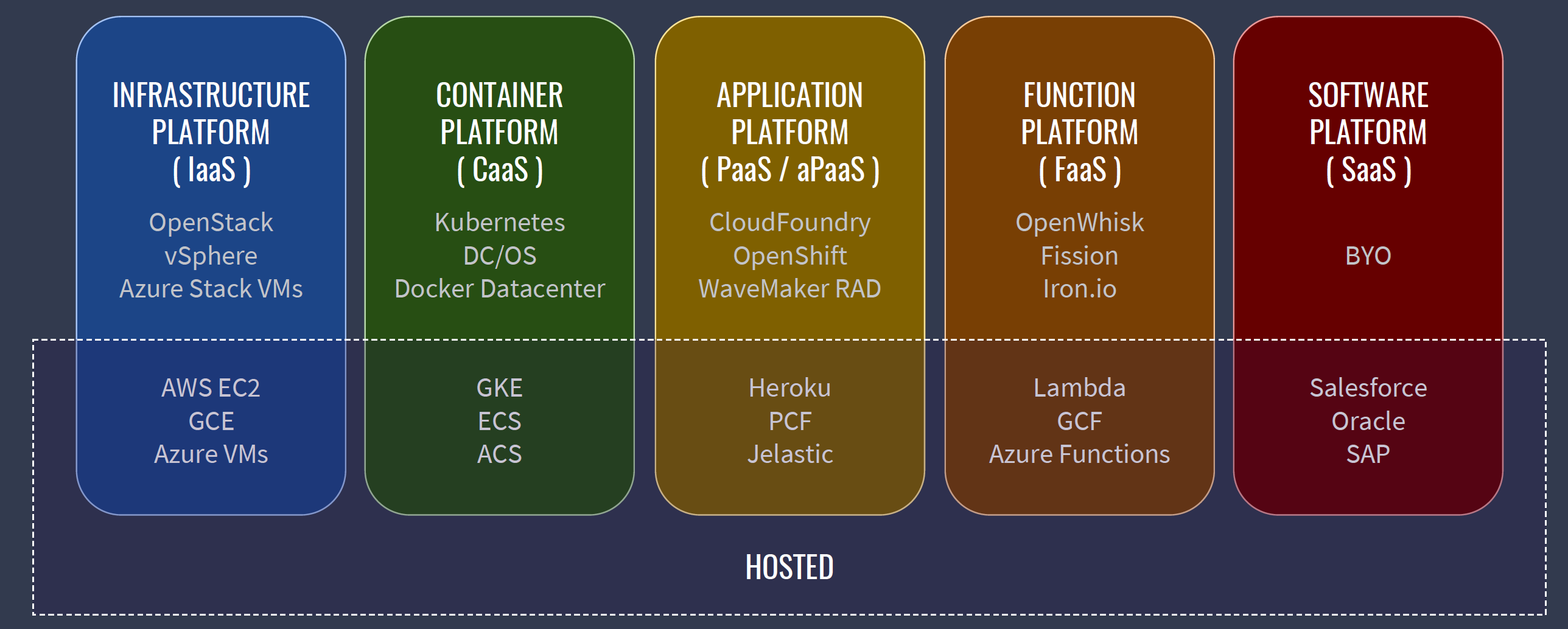 INFRASTRUCTURE PLATFORM ( IaaS )

OpenStack
vSphere
Azure Stack VMs

AWS EC2
GCE
Azure VMs

CONTAINER PLATFORM ( CaaS )

Kubernetes
DC/OS
Docker Datacenter

GKE
ECS
ACS

APPLICATION PLATFORM ( PaaS / aPaaS )

CloudFoundry
OpenShift
WaveMaker RAD

Heroku
PCF
Jelastic

FUNCTION PLATFORM ( FaaS )

OpenWhisk
Fission
Iron.io

Lambda
GCF
Azure Functions

SOFTWARE PLATFORM ( SaaS )

BYO

Salesforce
Oracle
SAP

HOSTED